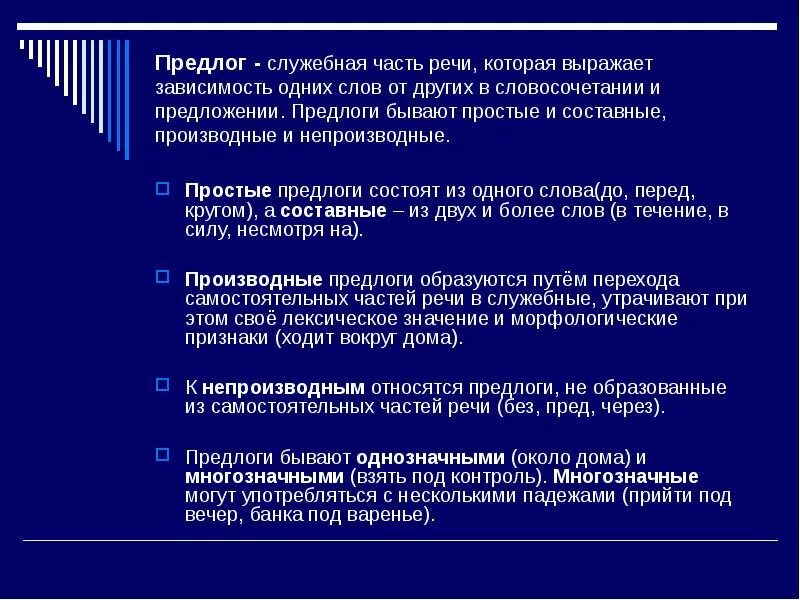 Предлог - служебная часть речи, которая выражает зависимость одних слов от других в словосочетании и предложении. Предлоги бывают простые и составные, производные и непроизводные.

Простые предлоги состоят из одного слова(до, перед, кругом), а составные – из двух и более слов (в течение, в силу, несмотря на).

Производные предлоги образуются путём перехода самостоятельных частей речи в служебные, утрачивают при этом своё лексическое значение и морфологические признаки (ходит вокруг дома).

К непроизводным относятся предлоги, не образованные из самостоятельных частей речи (без, пред, через).

Предлоги бывают однозначными (около дома) и многозначными (взять под контроль). Многозначные могут употребляться с несколькими падежами (прийти под вечер, банка под варенье).